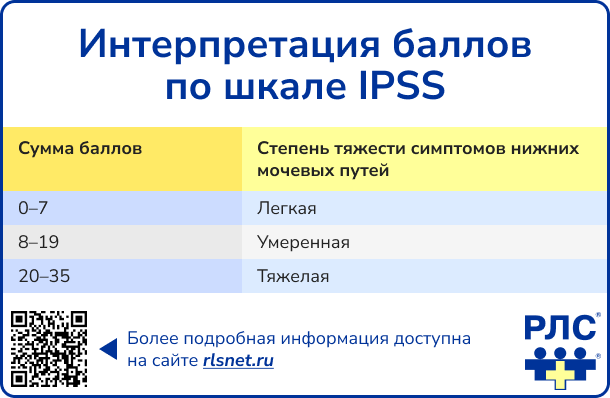 Интерпретация баллов по шкале IPSS

| Сумма баллов | Степень тяжести симптомов нижних мочевых путей |
|---|---|
| 0–7 | Легкая |
| 8–19 | Умеренная |
| 20–35 | Тяжелая |

Более подробная информация доступна на сайте rlsnet.ru

РЛС®